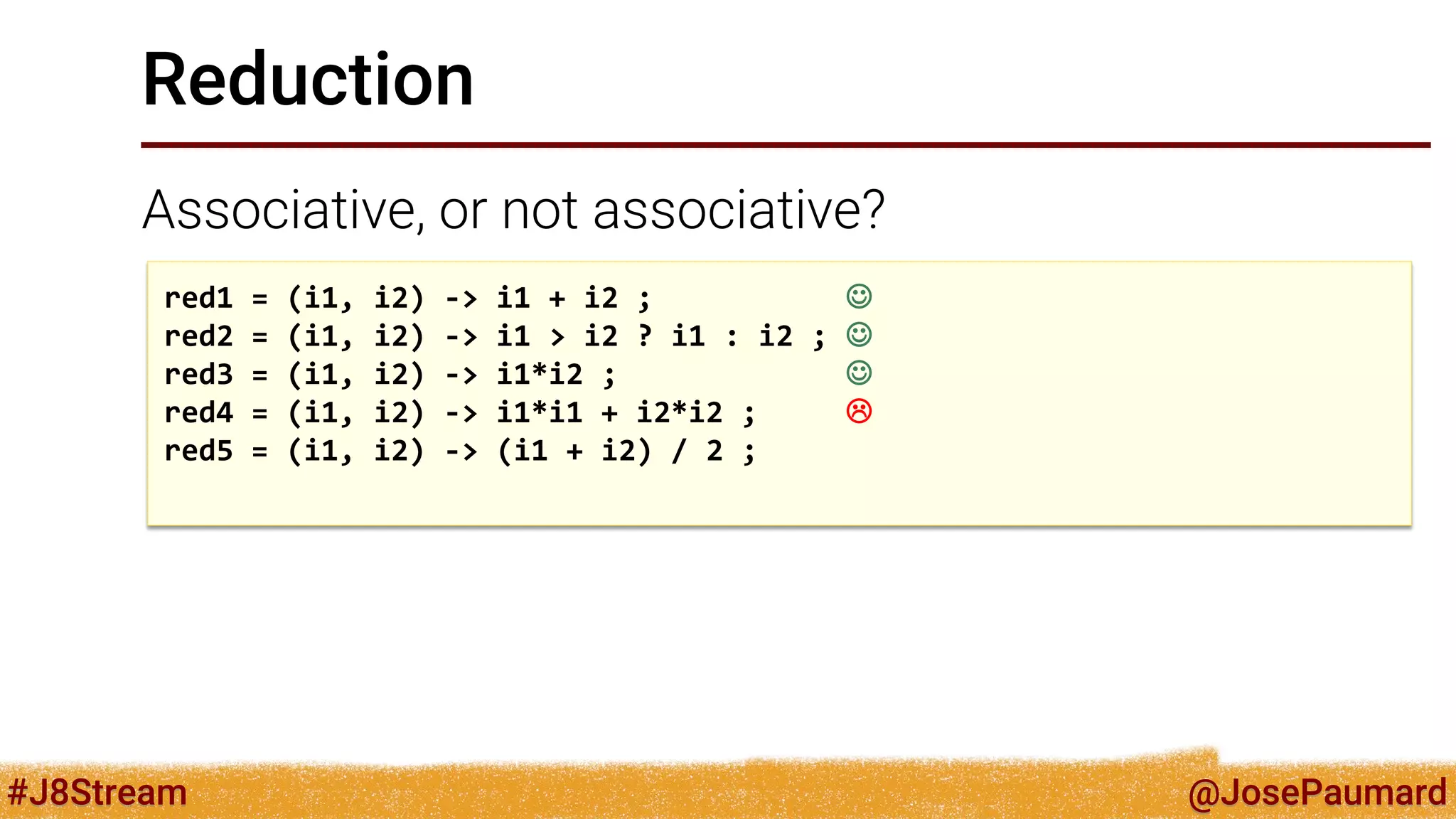 Reduction

Associative, or not associative?

red1 = (i1, i2) -> i1 + i2 ; ☺
red2 = (i1, i2) -> i1 > i2 ? i1 : i2 ; ☺
red3 = (i1, i2) -> i1*i2 ; ☺
red4 = (i1, i2) -> i1*i1 + i2*i2 ; ☹
red5 = (i1, i2) -> (i1 + i2) / 2 ;

#J8Stream

@JosePaumard